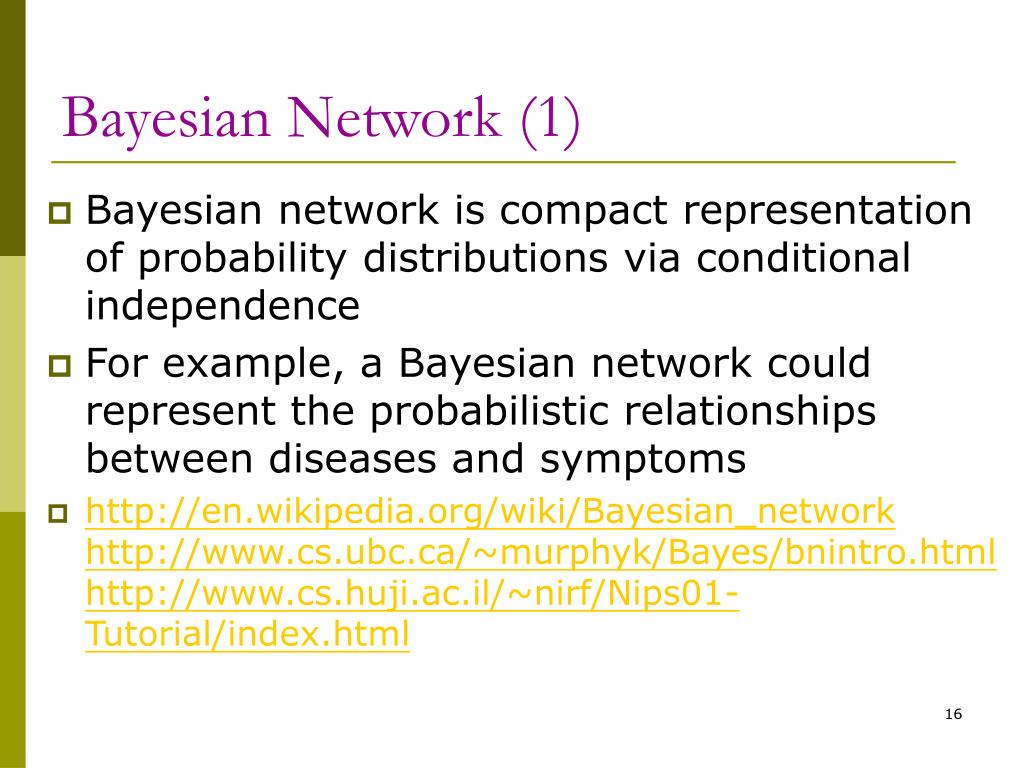 Bayesian Network (1)

Bayesian network is compact representation of probability distributions via conditional independence

For example, a Bayesian network could represent the probabilistic relationships between diseases and symptoms

http://en.wikipedia.org/wiki/Bayesian_network
http://www.cs.ubc.ca/~murphyk/Bayes/bnintro.html
http://www.cs.huji.ac.il/~nirf/Nips01-Tutorial/index.html

16